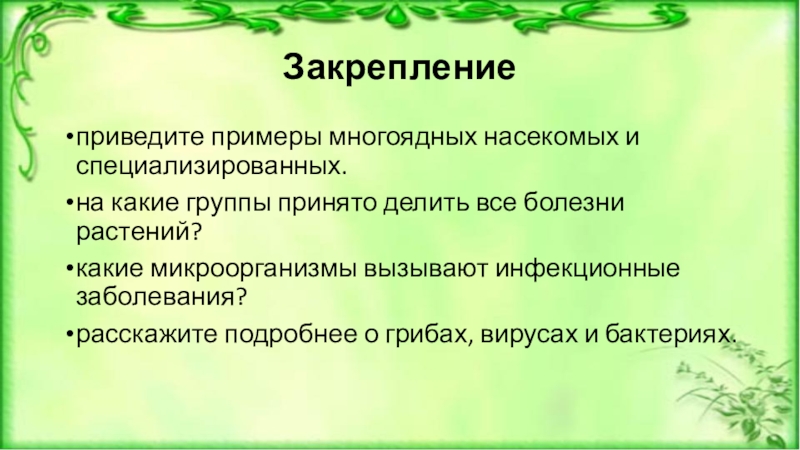 Закрепление

•приведите примеры многоядных насекомых и специализированных.

•на какие группы принято делить все болезни растений?

•какие микроорганизмы вызывают инфекционные заболевания?

•расскажите подробнее о грибах, вирусах и бактериях.